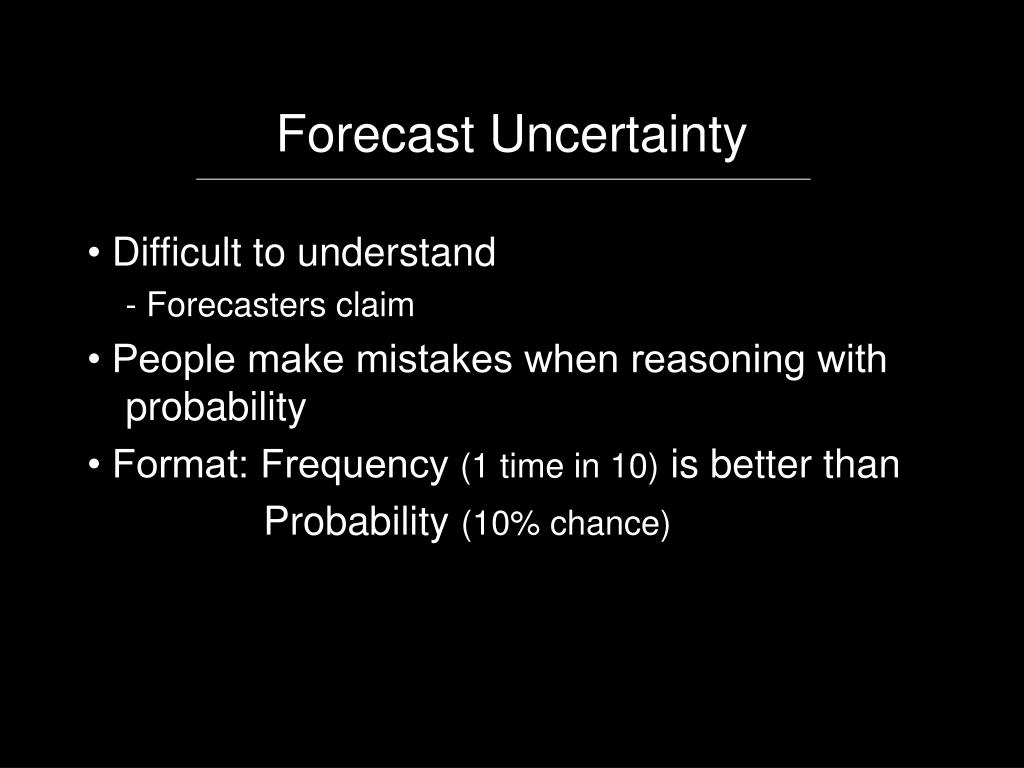 Forecast Uncertainty

• Difficult to understand
- Forecasters claim

• People make mistakes when reasoning with probability

• Format: Frequency (1 time in 10) is better than
Probability (10% chance)